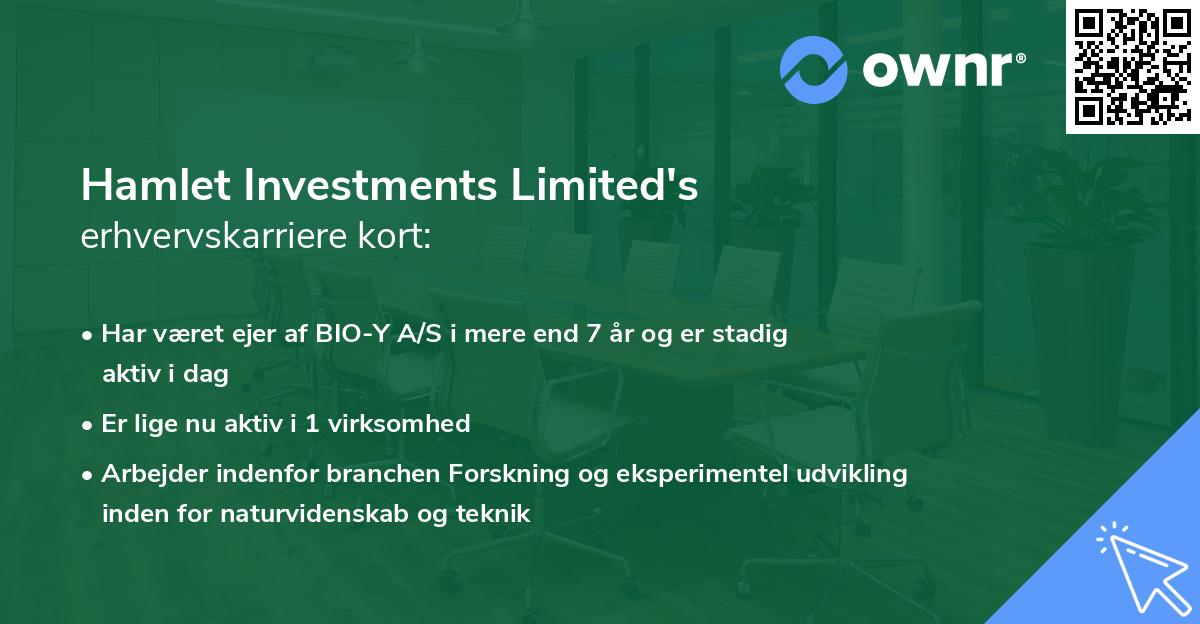 ownr®

Hamlet Investments Limited's erhvervskarriere kort:

• Har været ejer af BIO-Y A/S i mere end 7 år og er stadig aktiv i dag

• Er lige nu aktiv i 1 virksomhed

• Arbejder indenfor branchen Forskning og eksperimentel udvikling inden for naturvidenskab og teknik